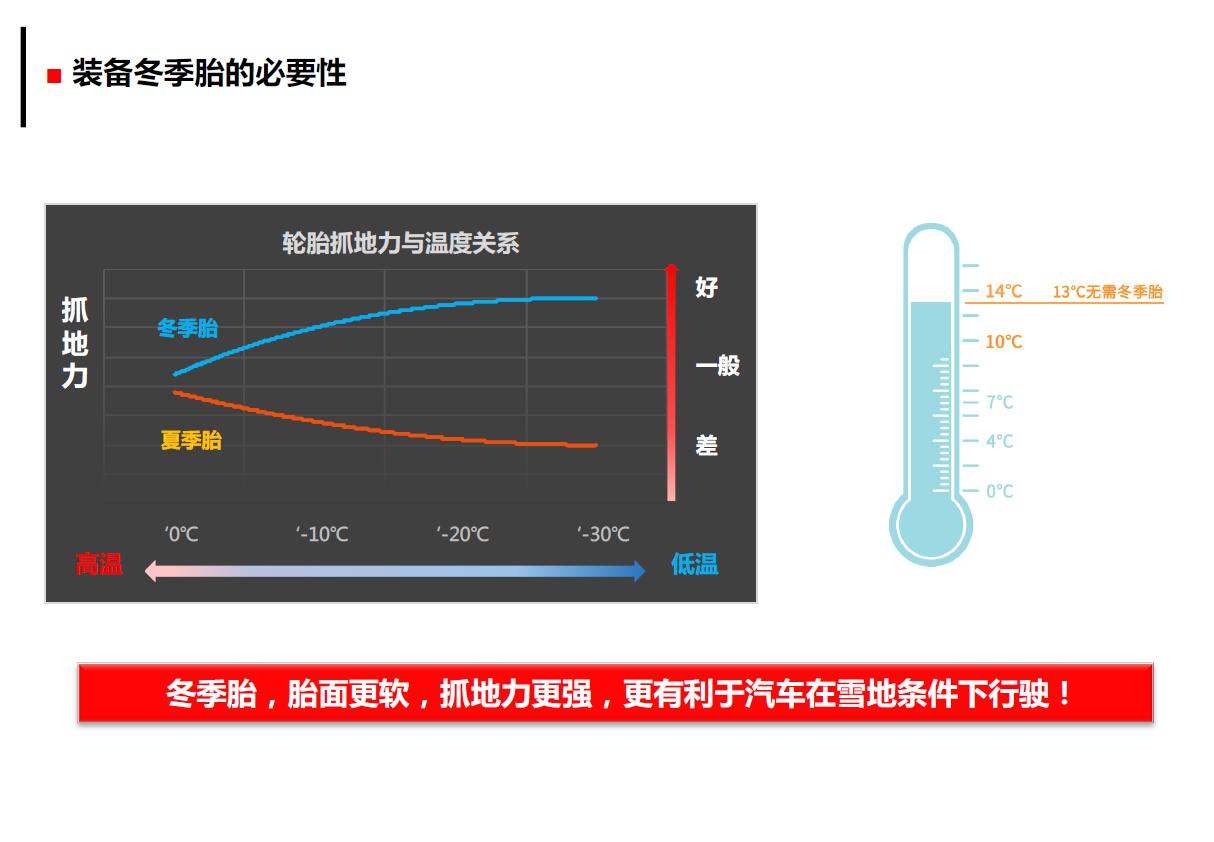 装备冬季胎的必要性

轮胎抓地力与温度关系

抓地力

冬季胎

夏季胎

好

一般

差

‘0℃

‘-10℃

‘-20℃

‘-30℃

高温

低温

14℃

13℃无需冬季胎

10℃

7℃

4℃

0℃

冬季胎，胎面更软，抓地力更强，更有利于汽车在雪地条件下行驶！